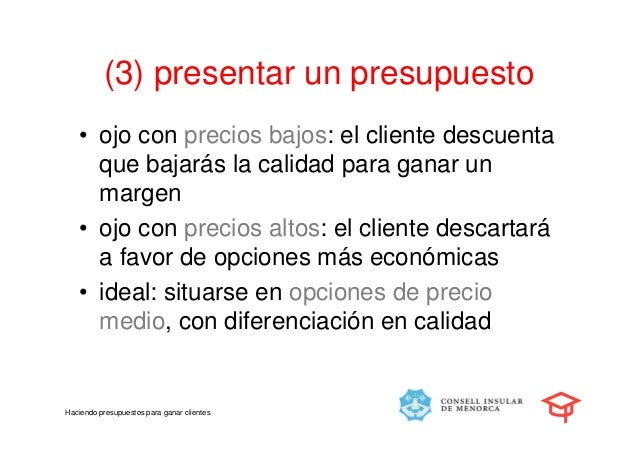 (3) presentar un presupuesto

• ojo con precios bajos: el cliente descuenta que bajarás la calidad para ganar un margen
• ojo con precios altos: el cliente descartará a favor de opciones más económicas
• ideal: situarse en opciones de precio medio, con diferenciación en calidad

Haciendo presupuestos para ganar clientes

CONSELL INSULAR DE MENORCA